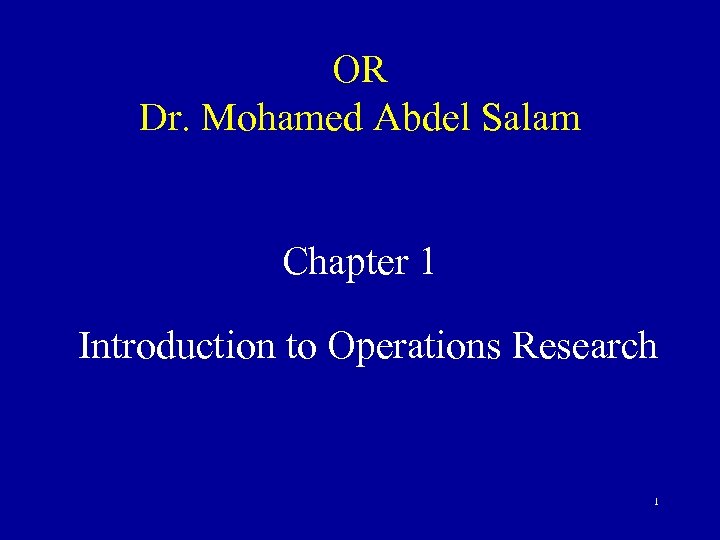 OR
Dr. Mohamed Abdel Salam

Chapter 1

Introduction to Operations Research

1